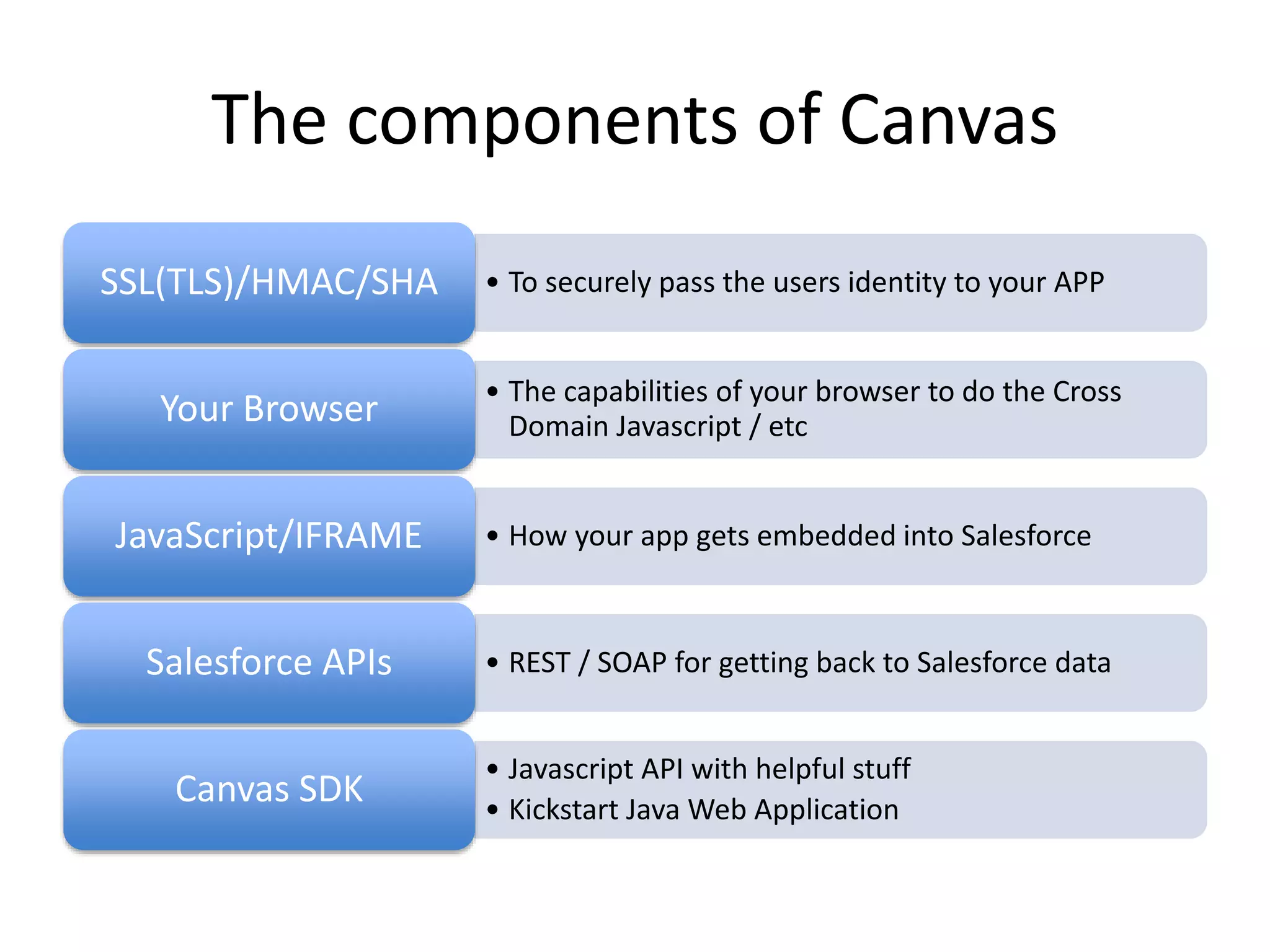 The components of Canvas

SSL(TLS)/HMAC/SHA

• To securely pass the users identity to your APP

Your Browser

• The capabilities of your browser to do the Cross Domain Javascript / etc

JavaScript/IFRAME

• How your app gets embedded into Salesforce

Salesforce APIs

• REST / SOAP for getting back to Salesforce data

Canvas SDK

• Javascript API with helpful stuff
• Kickstart Java Web Application